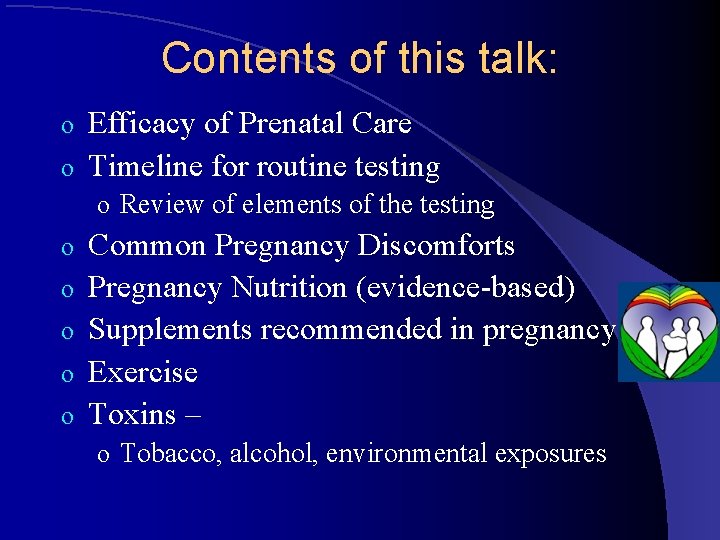 Contents of this talk:

o Efficacy of Prenatal Care
o Timeline for routine testing
  o Review of elements of the testing
o Common Pregnancy Discomforts
o Pregnancy Nutrition (evidence-based)
o Supplements recommended in pregnancy
o Exercise
o Toxins –
  o Tobacco, alcohol, environmental exposures